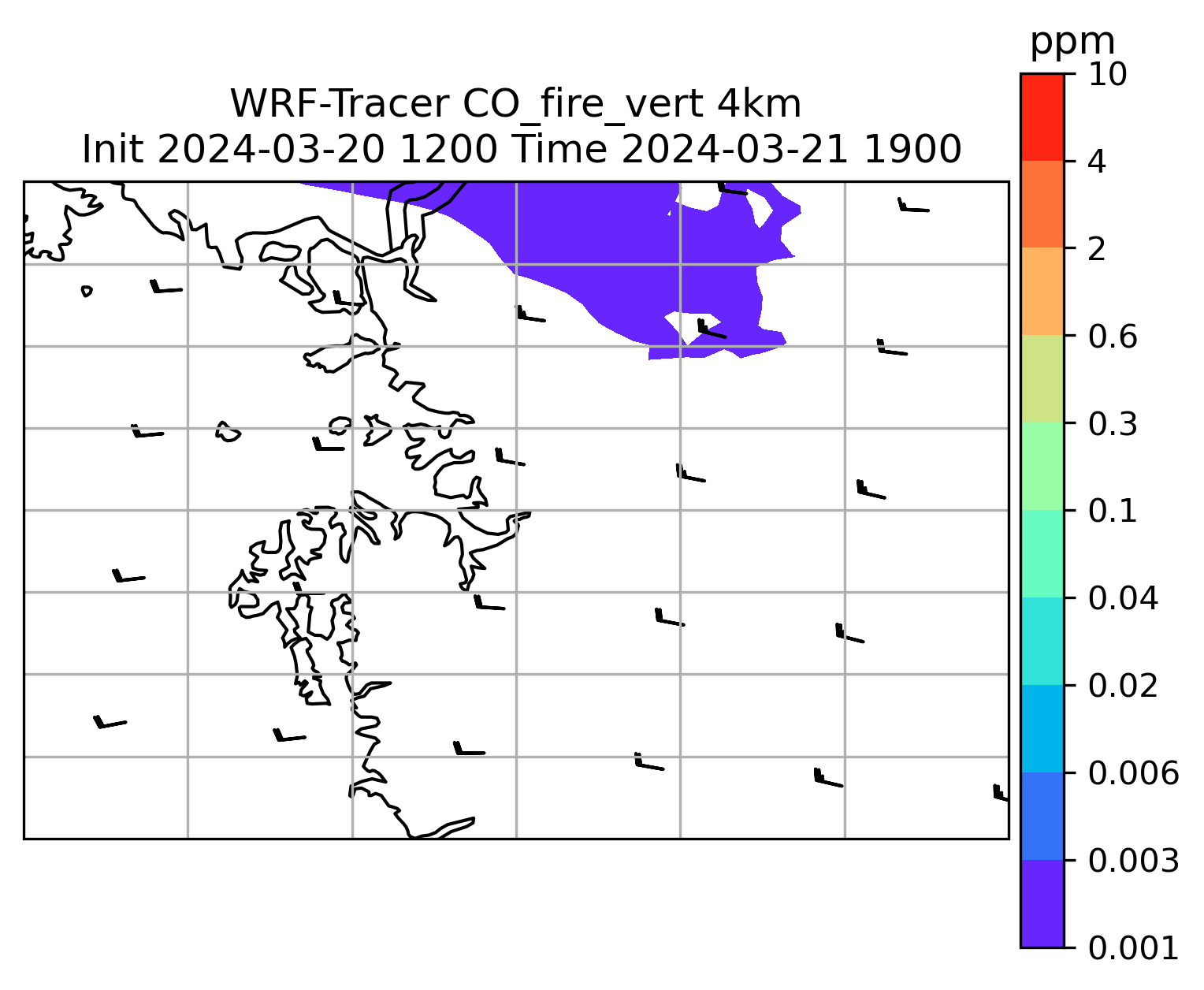 WRF-Tracer CO_fire_vert 4km
Init 2024-03-20 1200 Time 2024-03-21 1900

ppm
10
4
2
0.6
0.3
0.1
0.04
0.02
0.006
0.003
0.001